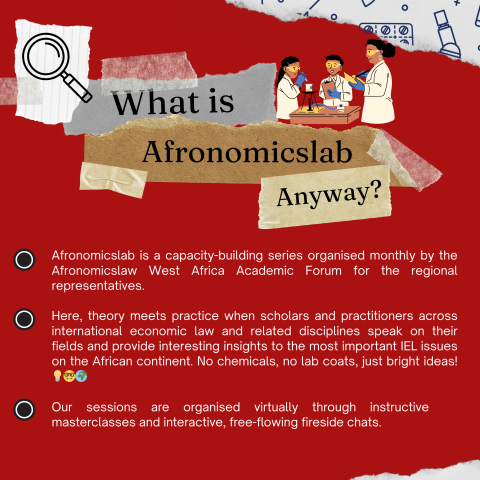 What is Afronomicslab Anyway?

Afronomicslab is a capacity-building series organised monthly by the Afronomicslaw West Africa Academic Forum for the regional representatives.

Here, theory meets practice when scholars and practitioners across international economic law and related disciplines speak on their fields and provide interesting insights to the most important IEL issues on the African continent. No chemicals, no lab coats, just bright ideas! 💡🤓🌍

Our sessions are organised virtually through instructive masterclasses and interactive, free-flowing fireside chats.